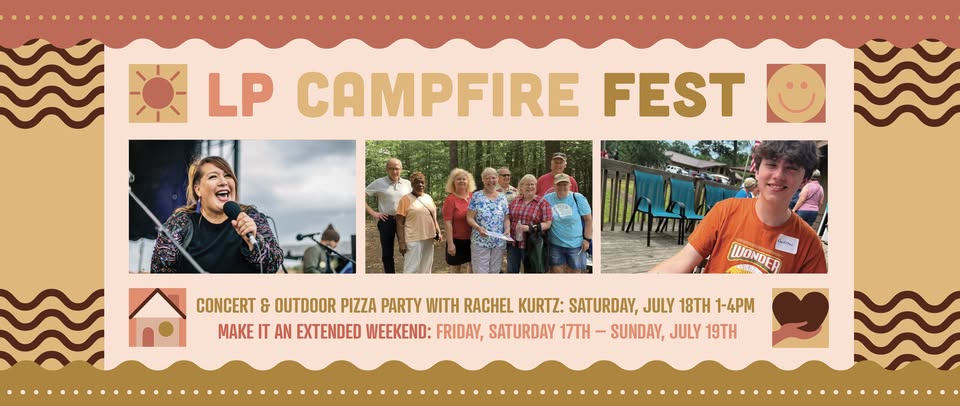 LP CAMPFIRE FEST

WONDER

CONCERT & OUTDOOR PIZZA PARTY WITH RACHEL KURTZ: SATURDAY, JULY 18TH 1-4PM
MAKE IT AN EXTENDED WEEKEND: FRIDAY, SATURDAY 17TH – SUNDAY, JULY 19TH